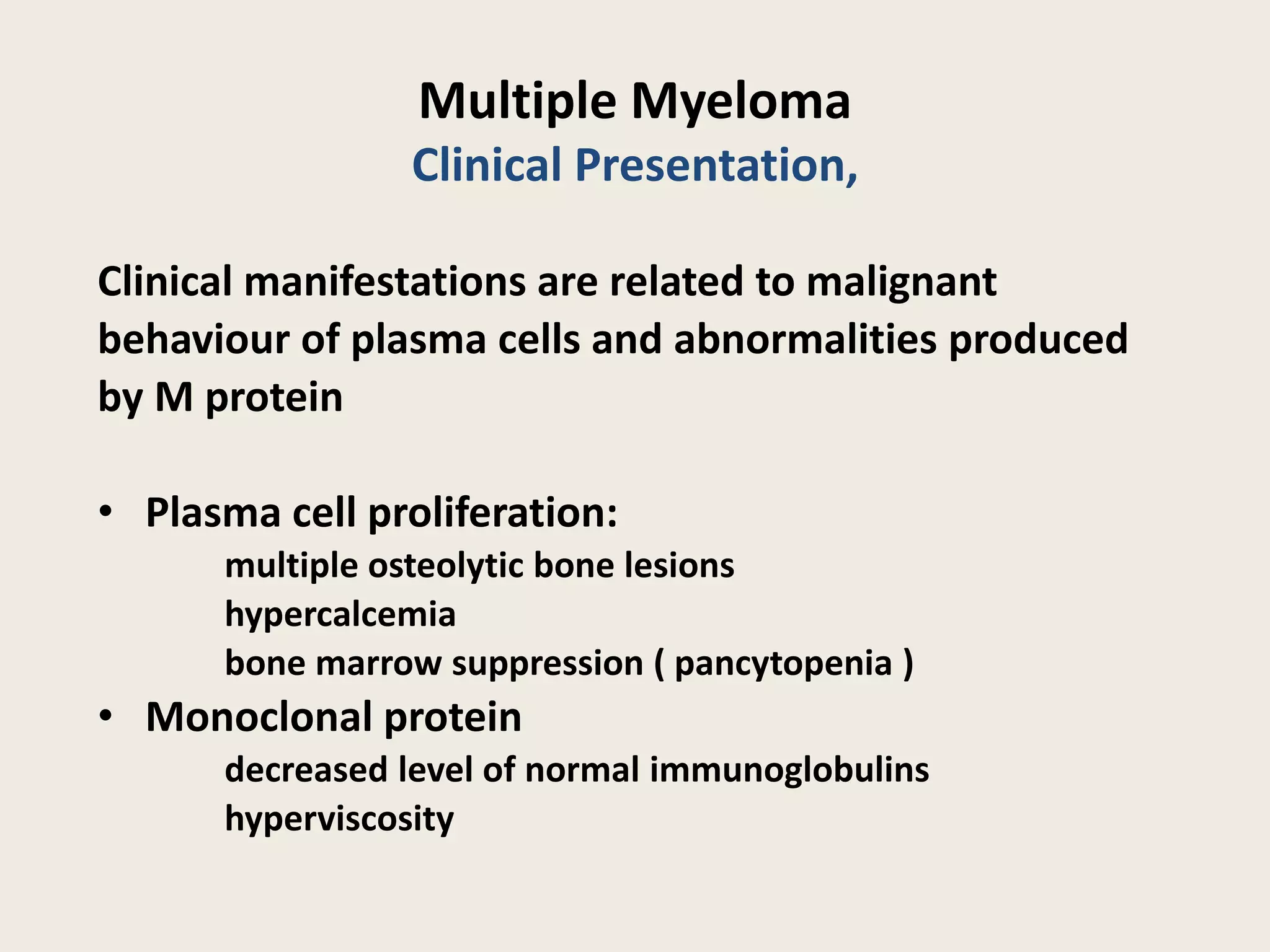 Multiple Myeloma
Clinical Presentation,

Clinical manifestations are related to malignant behaviour of plasma cells and abnormalities produced by M protein

• Plasma cell proliferation:
multiple osteolytic bone lesions
hypercalcemia
bone marrow suppression ( pancytopenia )
• Monoclonal protein
decreased level of normal immunoglobulins
hyperviscosity